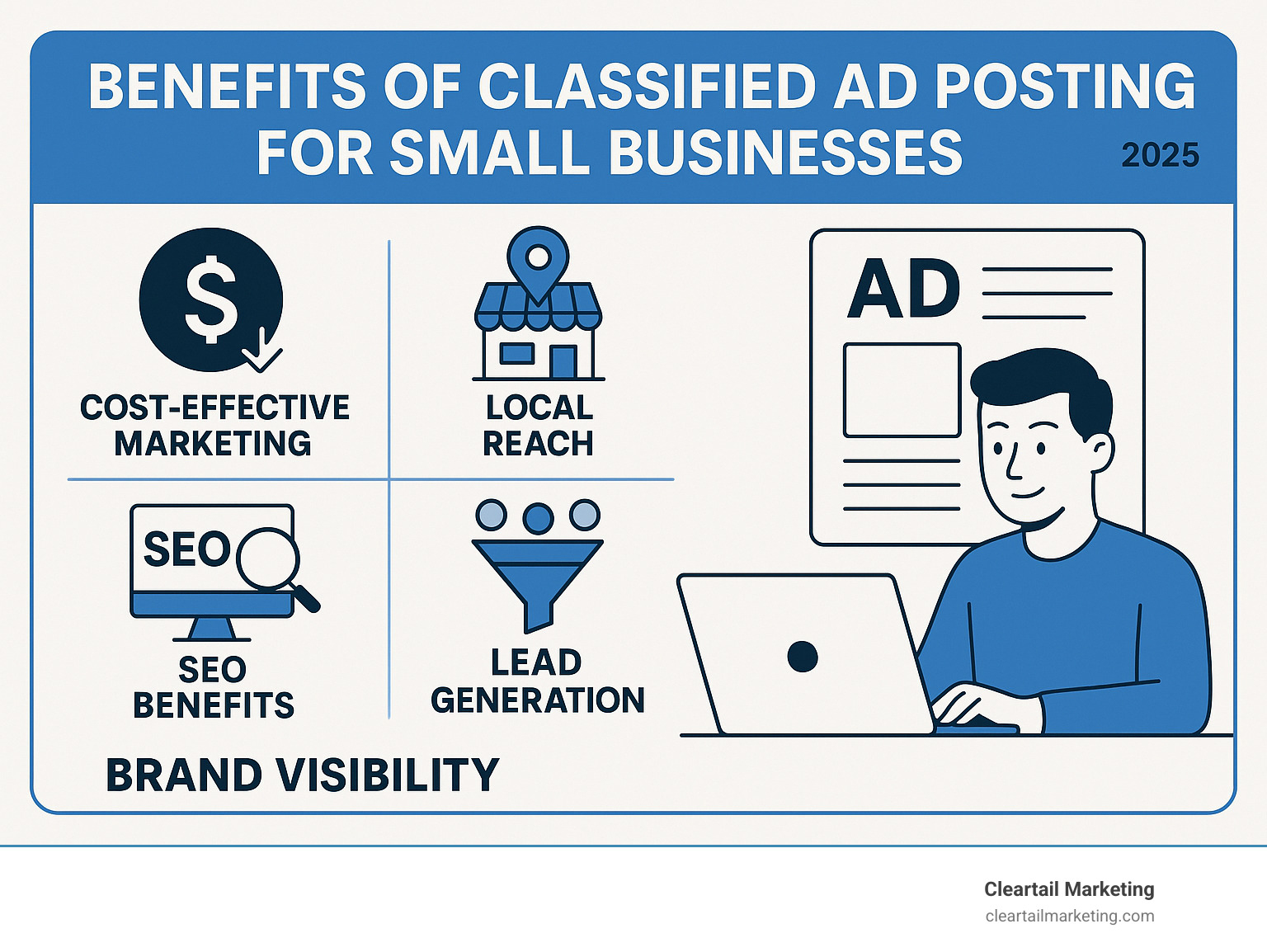 BENEFITS OF CLASSIFIED AD POSTING FOR SMALL BUSINESSES

2025

$

COST-EFFECTIVE MARKETING

LOCAL REACH

SEO

SEO BENEFITS

LEAD GENERATION

AD

BRAND VISIBILITY

Cleartail Marketing
cleartailmarketing.com